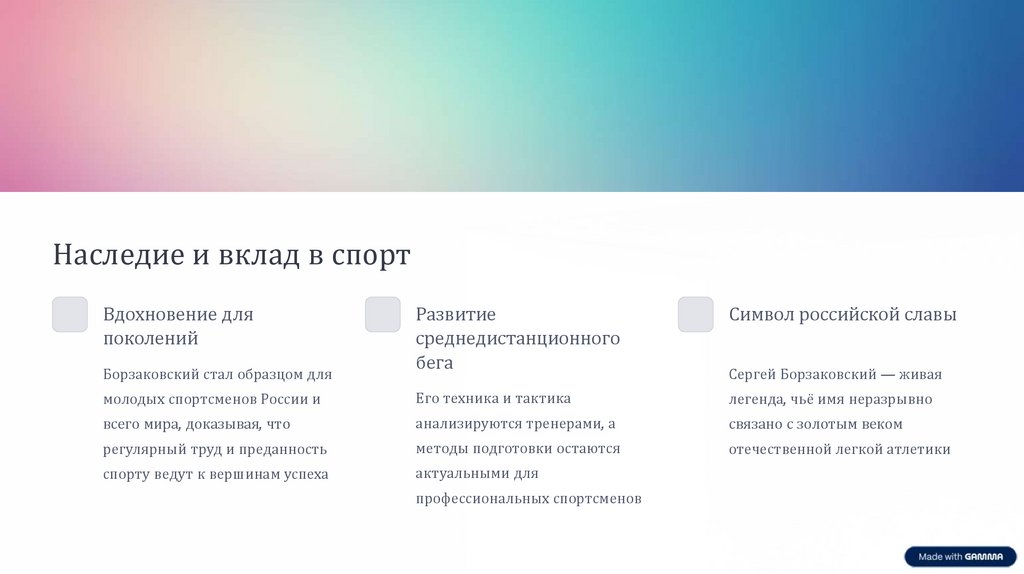 Наследие и вклад в спорт

Вдохновение для поколений

Борзаковский стал образцом для молодых спортсменов России и всего мира, доказывая, что регулярный труд и преданность спорту ведут к вершинам успеха

Развитие среднедистанционного бега

Его техника и тактика анализируются тренерами, а методы подготовки остаются актуальными для профессиональных спортсменов

Символ российской славы

Сергей Борзаковский — живая легенда, чьё имя неразрывно связано с золотым веком отечественной легкой атлетики

Made with GAMMA